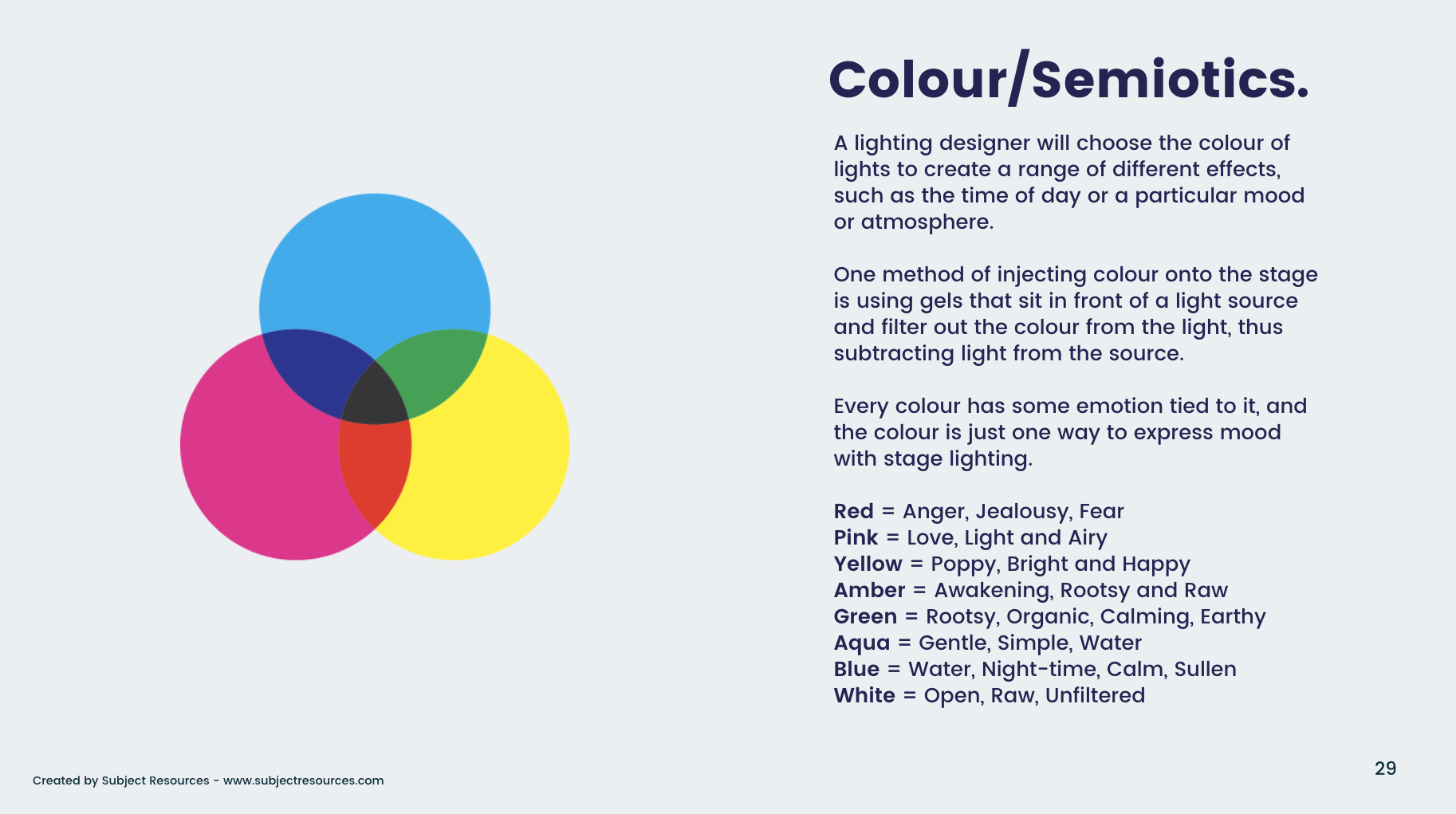 Colour/Semiotics.

A lighting designer will choose the colour of lights to create a range of different effects, such as the time of day or a particular mood or atmosphere.

One method of injecting colour onto the stage is using gels that sit in front of a light source and filter out the colour from the light, thus subtracting light from the source.

Every colour has some emotion tied to it, and the colour is just one way to express mood with stage lighting.

Red = Anger, Jealousy, Fear
Pink = Love, Light and Airy
Yellow = Poppy, Bright and Happy
Amber = Awakening, Rootsy and Raw
Green = Rootsy, Organic, Calming, Earthy
Aqua = Gentle, Simple, Water
Blue = Water, Night-time, Calm, Sullen
White = Open, Raw, Unfiltered

Created by Subject Resources - www.subjectresources.com

29